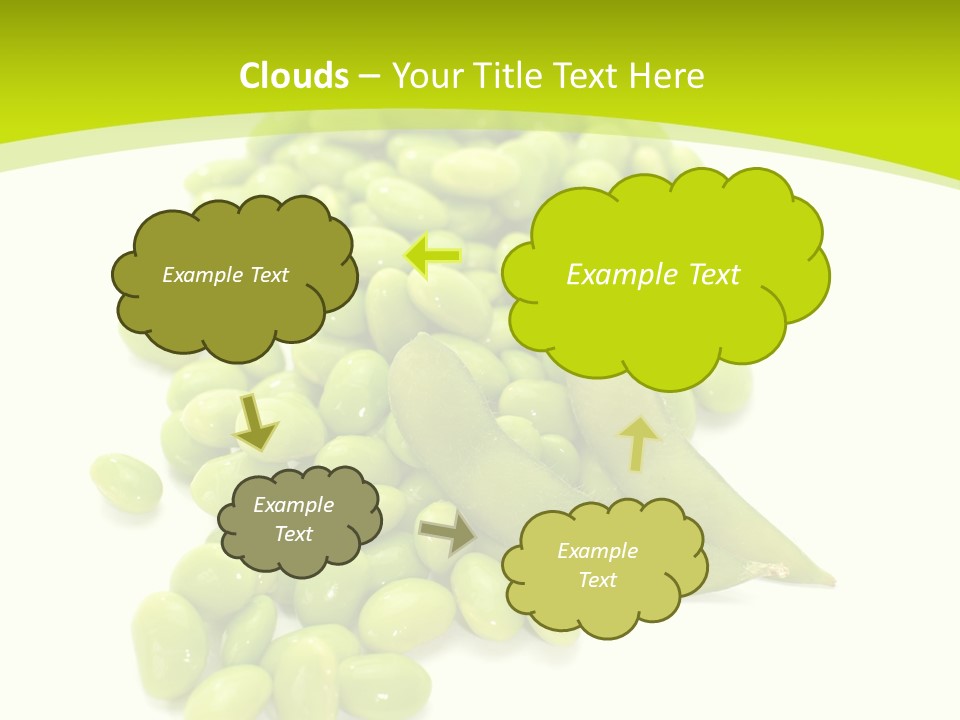 Clouds – Your Title Text Here

Example Text

Example Text

Example Text

Example Text